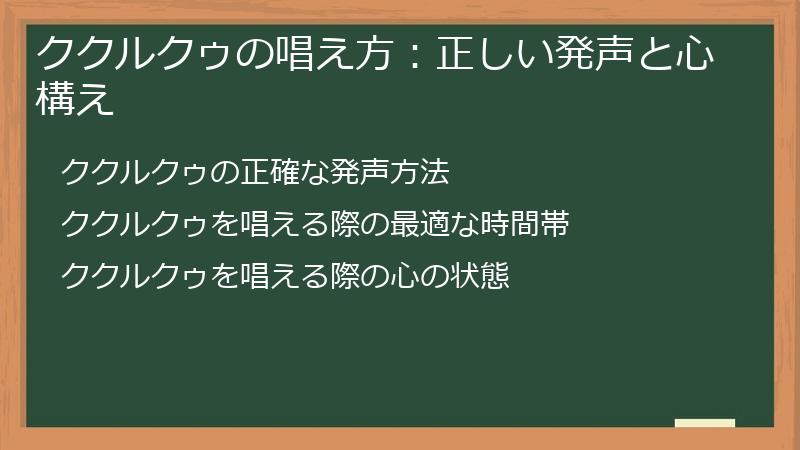 ククルクゥの唱え方：正しい発声と心構え

ククルクゥの正確な発声方法

ククルクゥを唱える際の最適な時間帯

ククルクゥを唱える際の心の状態